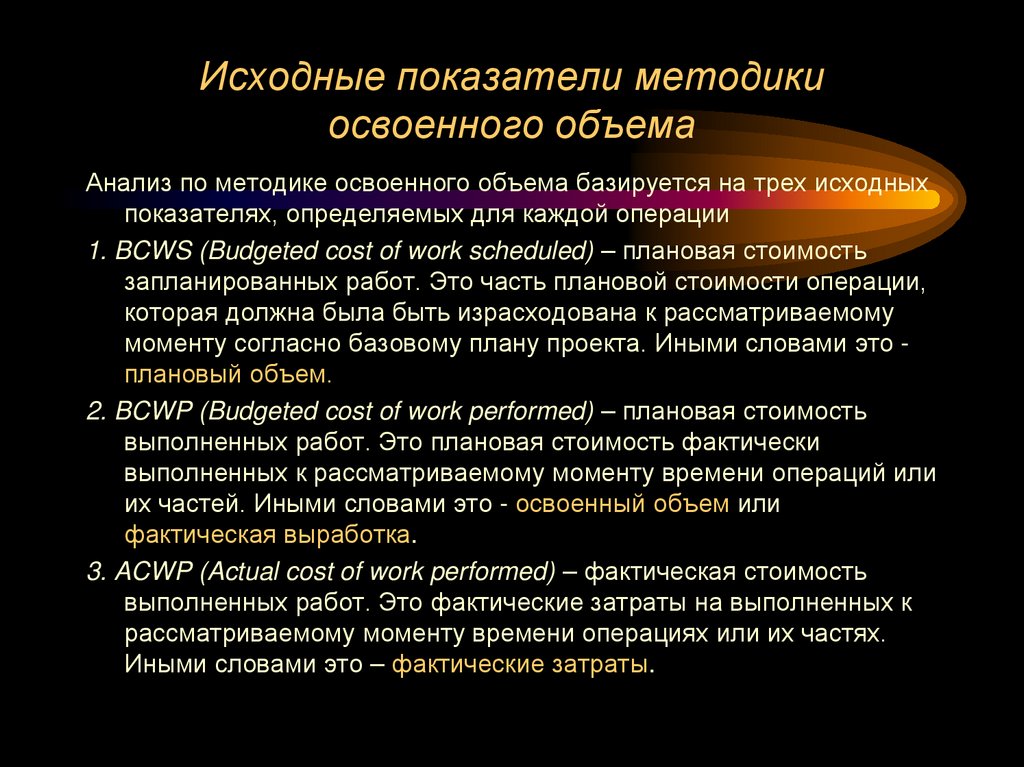 Исходные показатели методики освоенного объема

Анализ по методике освоенного объема базируется на трех исходных показателях, определяемых для каждой операции

1. BCWS (Budgeted cost of work scheduled) – плановая стоимость запланированных работ. Это часть плановой стоимости операции, которая должна была быть израсходована к рассматриваемому моменту согласно базовому плану проекта. Иными словами это - плановый объем.

2. BCWP (Budgeted cost of work performed) – плановая стоимость выполненных работ. Это плановая стоимость фактически выполненных к рассматриваемому моменту времени операций или их частей. Иными словами это - освоенный объем или фактическая выработка.

3. ACWP (Actual cost of work performed) – фактическая стоимость выполненных работ. Это фактические затраты на выполненных к рассматриваемому моменту времени операциях или их частях. Иными словами это – фактические затраты.